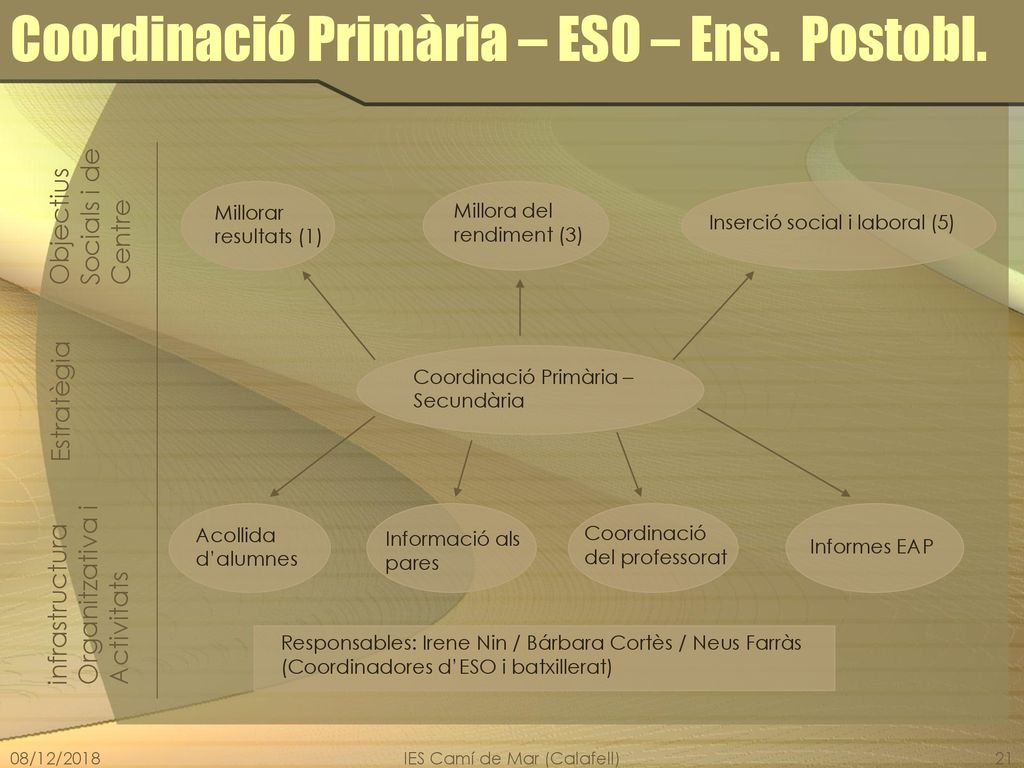 Coordinació Primària – ESO – Ens. Postobl.

Objectius Socials i de Centre

Estratègia

infrastructura Organitzativa i Activitats

Millorar resultats (1)

Millora del rendiment (3)

Inserció social i laboral (5)

Coordinació Primària – Secundària

Acollida d'alumnes

Informació als pares

Coordinació del professorat

Informes EAP

Responsables: Irene Nin / Bárbara Cortès / Neus Farràs (Coordinadores d'ESO i batxillerat)

08/12/2018

IES Camí de Mar (Calafell)

21